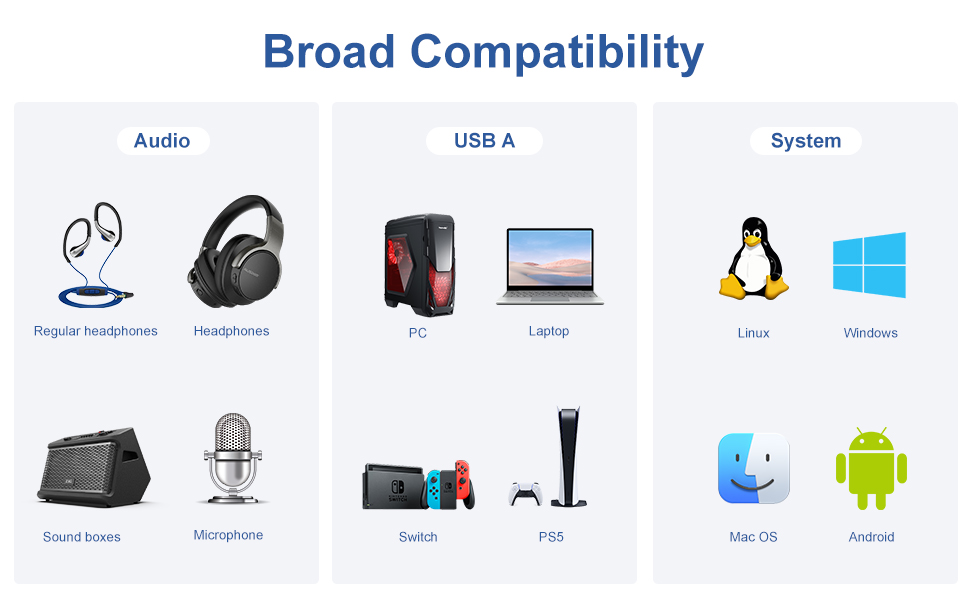 Broad Compatibility

Audio

Regular headphones

Headphones

Sound boxes

Microphone

USB A

PC

Laptop

Switch

PS5

System

Linux

Windows

Mac OS

Android